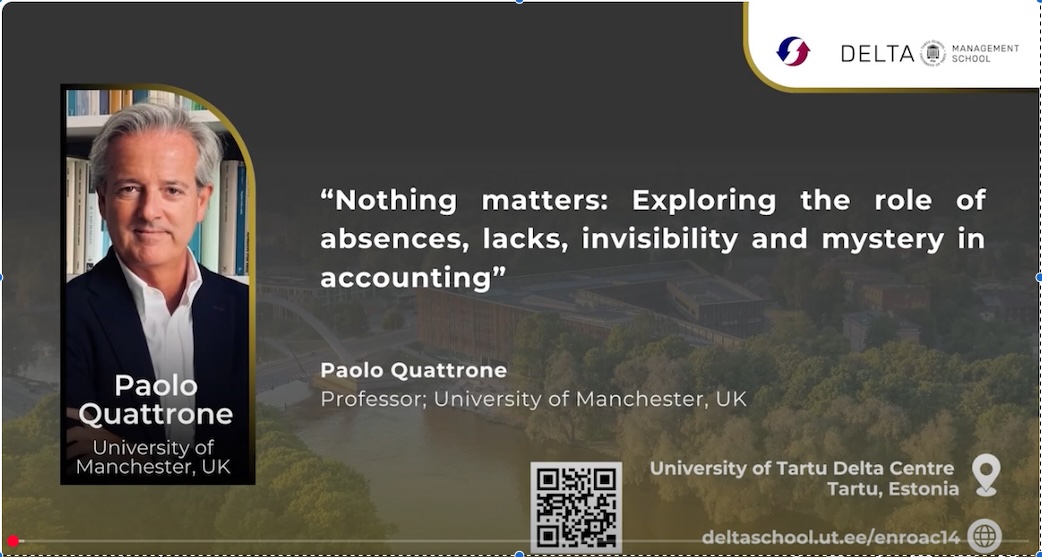 DELTA MANAGEMENT SCHOOL

Paolo Quattrone
University of Manchester, UK

“Nothing matters: Exploring the role of absences, lacks, invisibility and mystery in accounting”

Paolo Quattrone
Professor; University of Manchester, UK

University of Tartu Delta Centre
Tartu, Estonia

deltaschool.ut.ee/enroac14